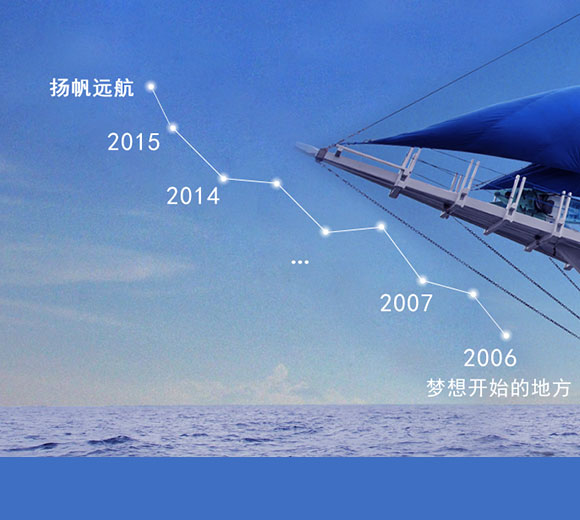 扬帆远航

2015

2014

...

2007

2006

梦想开始的地方